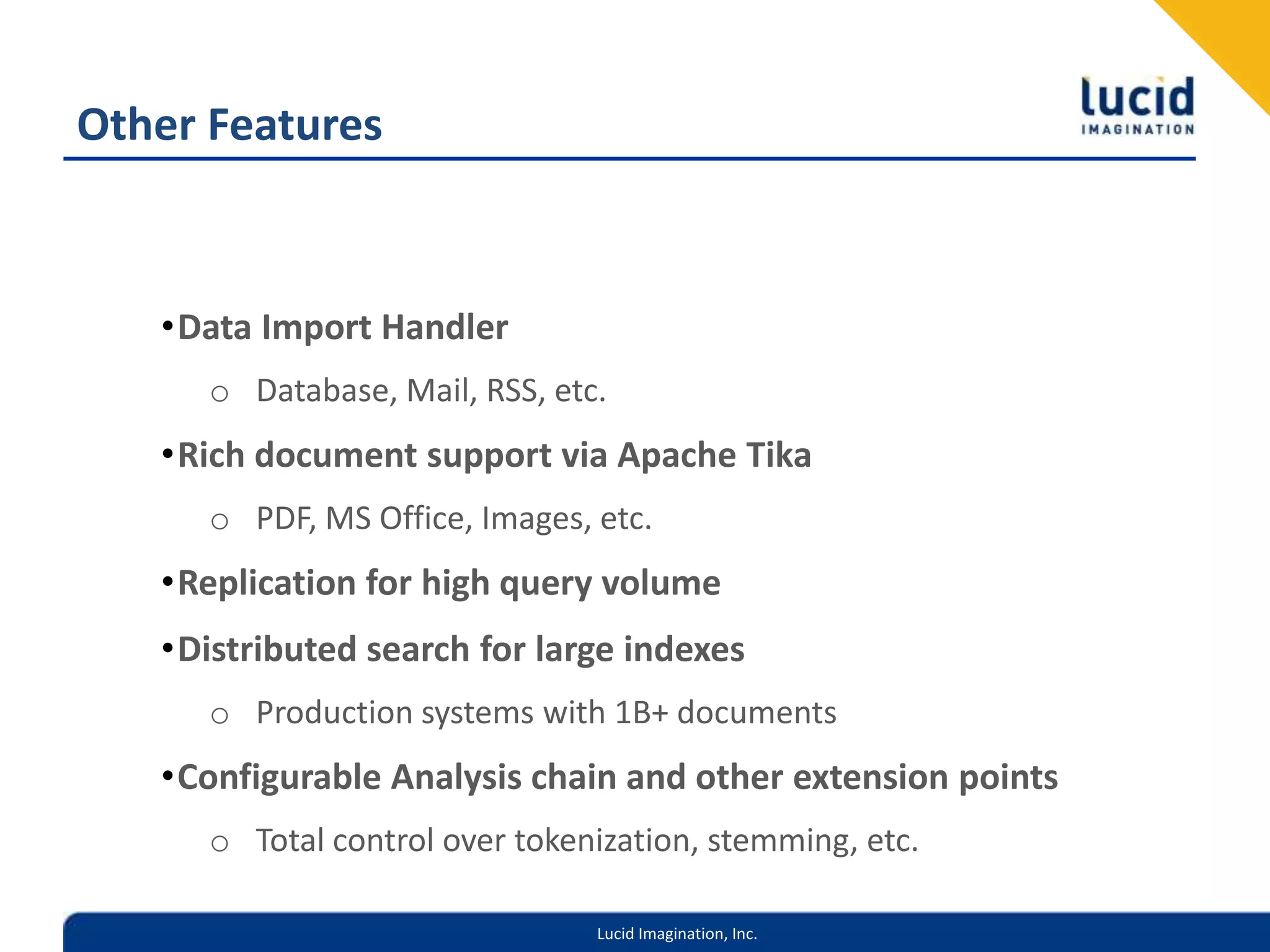 Other Features

lucid
IMAGINATION

• Data Import Handler

o Database, Mail, RSS, etc.

• Rich document support via Apache Tika

o PDF, MS Office, Images, etc.

• Replication for high query volume

• Distributed search for large indexes

o Production systems with 1B+ documents

• Configurable Analysis chain and other extension points

o Total control over tokenization, stemming, etc.

Lucid Imagination, Inc.